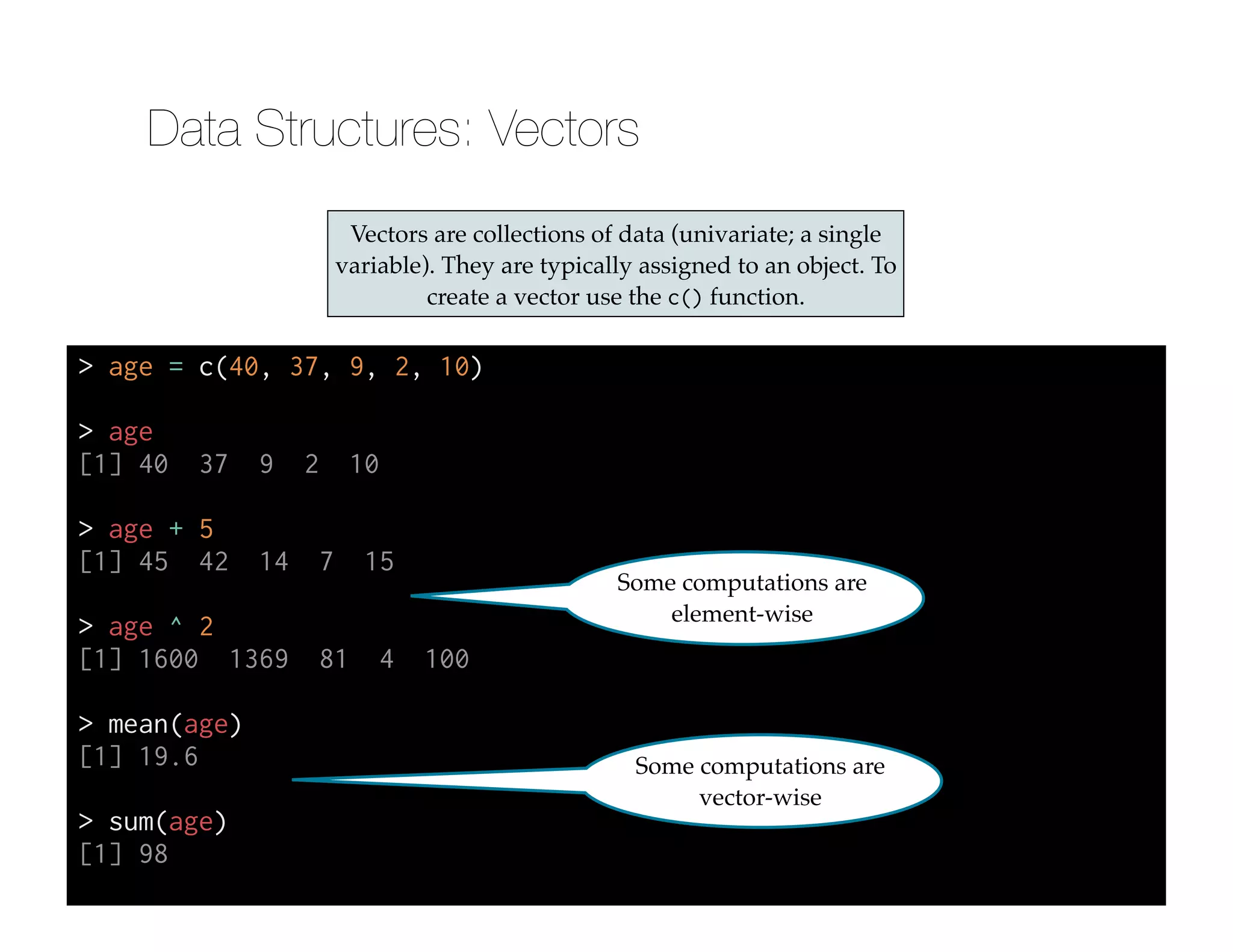 Data Structures: Vectors

Vectors are collections of data (univariate; a single variable). They are typically assigned to an object. To create a vector use the c() function.

> age = c(40, 37, 9, 2, 10)

> age
[1] 40  37  9  2  10

> age + 5
[1] 45  42  14  7  15

> age ^ 2
[1] 1600  1369  81  4  100

> mean(age)
[1] 19.6

> sum(age)
[1] 98

Some computations are element-wise

Some computations are vector-wise